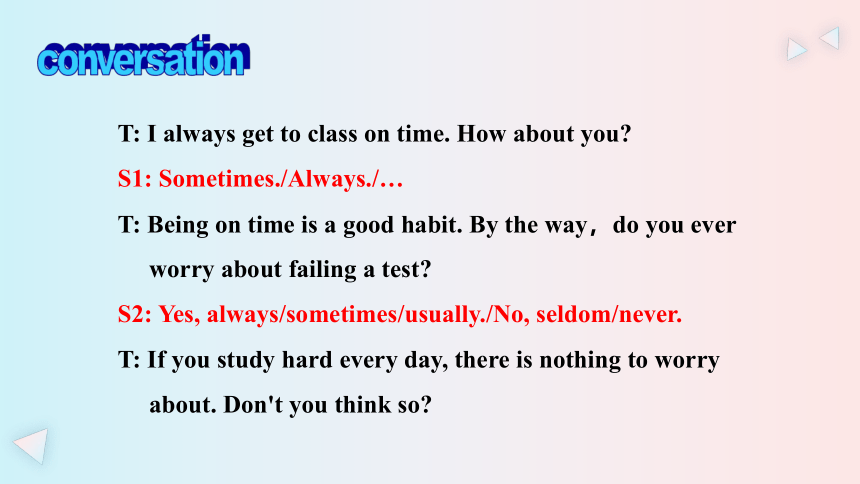 conversation

T: I always get to class on time. How about you?

S1: Sometimes./Always./…

T: Being on time is a good habit. By the way， do you ever worry about failing a test?

S2: Yes, always/sometimes/usually./No, seldom/never.

T: If you study hard every day, there is nothing to worry about. Don't you think so?